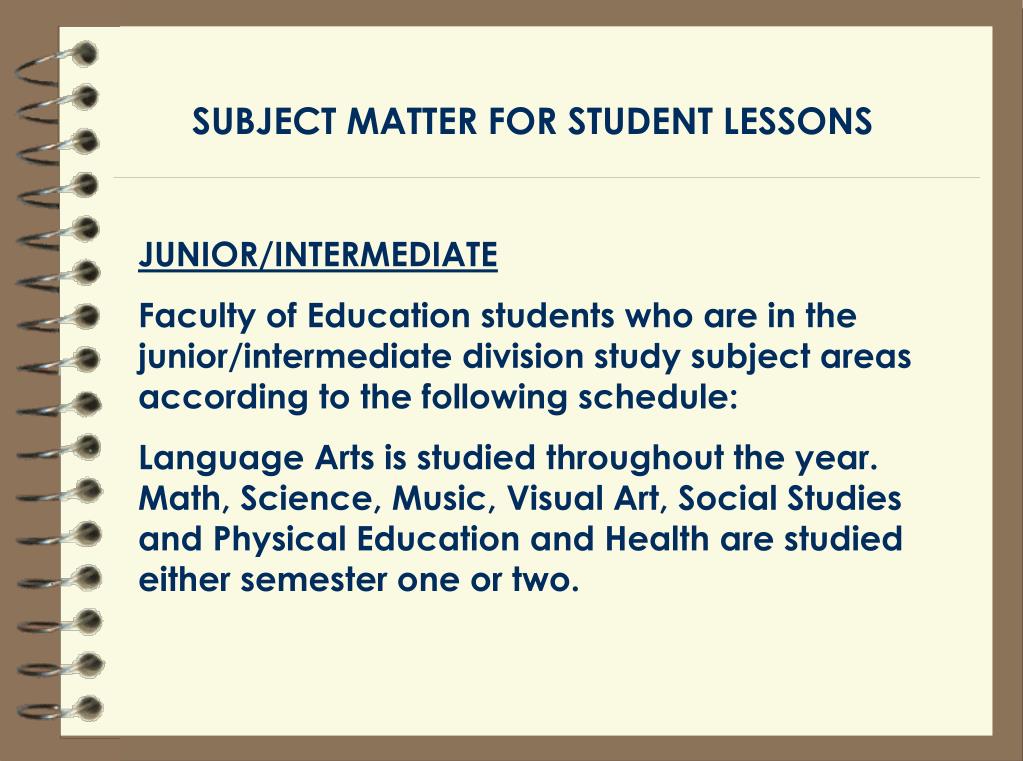 SUBJECT MATTER FOR STUDENT LESSONS

JUNIOR/INTERMEDIATE

Faculty of Education students who are in the junior/intermediate division study subject areas according to the following schedule:

Language Arts is studied throughout the year. Math, Science, Music, Visual Art, Social Studies and Physical Education and Health are studied either semester one or two.